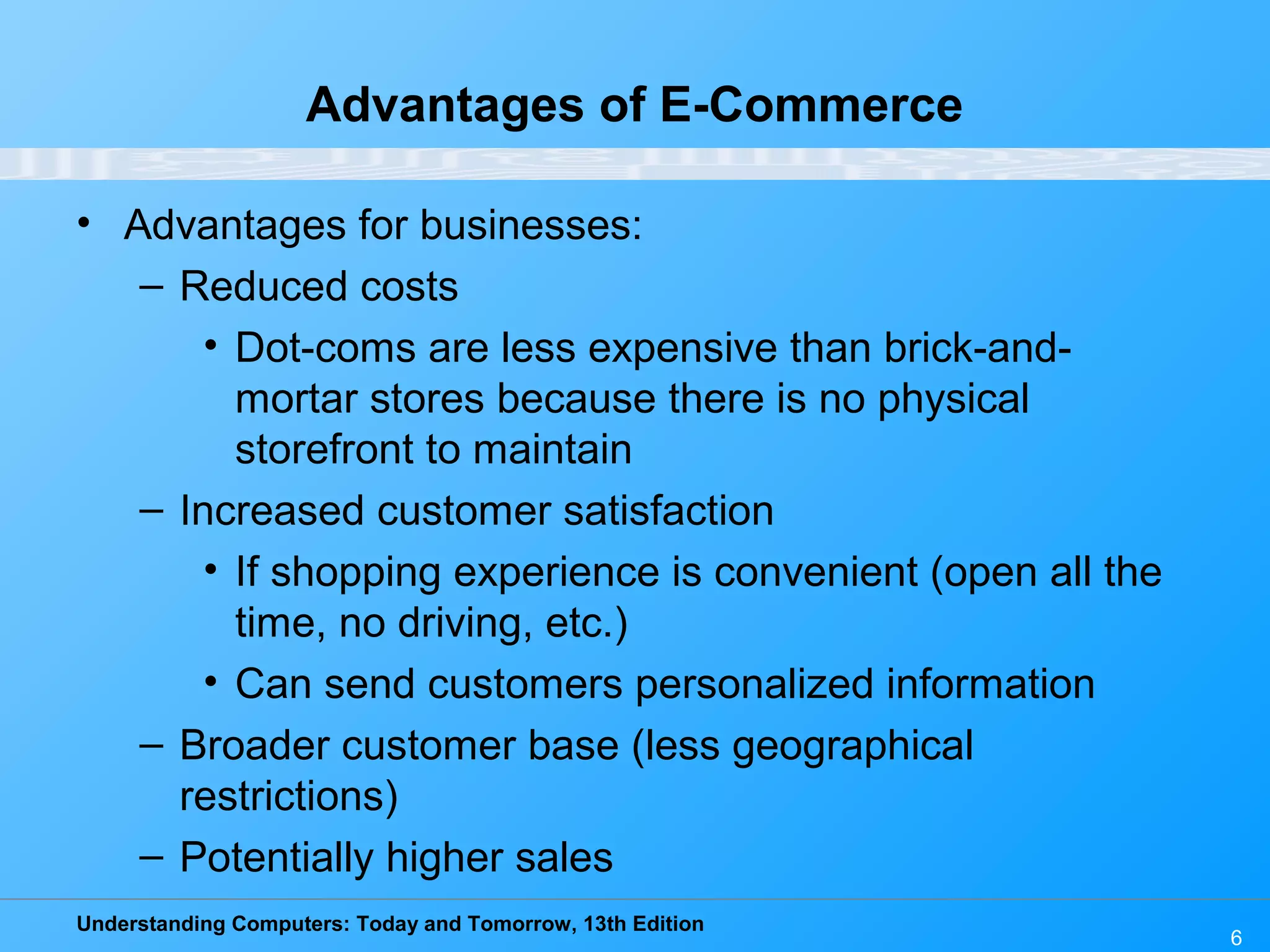 Advantages of E-Commerce

• Advantages for businesses:
– Reduced costs
• Dot-coms are less expensive than brick-and-mortar stores because there is no physical storefront to maintain
– Increased customer satisfaction
• If shopping experience is convenient (open all the time, no driving, etc.)
• Can send customers personalized information
– Broader customer base (less geographical restrictions)
– Potentially higher sales

Understanding Computers: Today and Tomorrow, 13th Edition

6